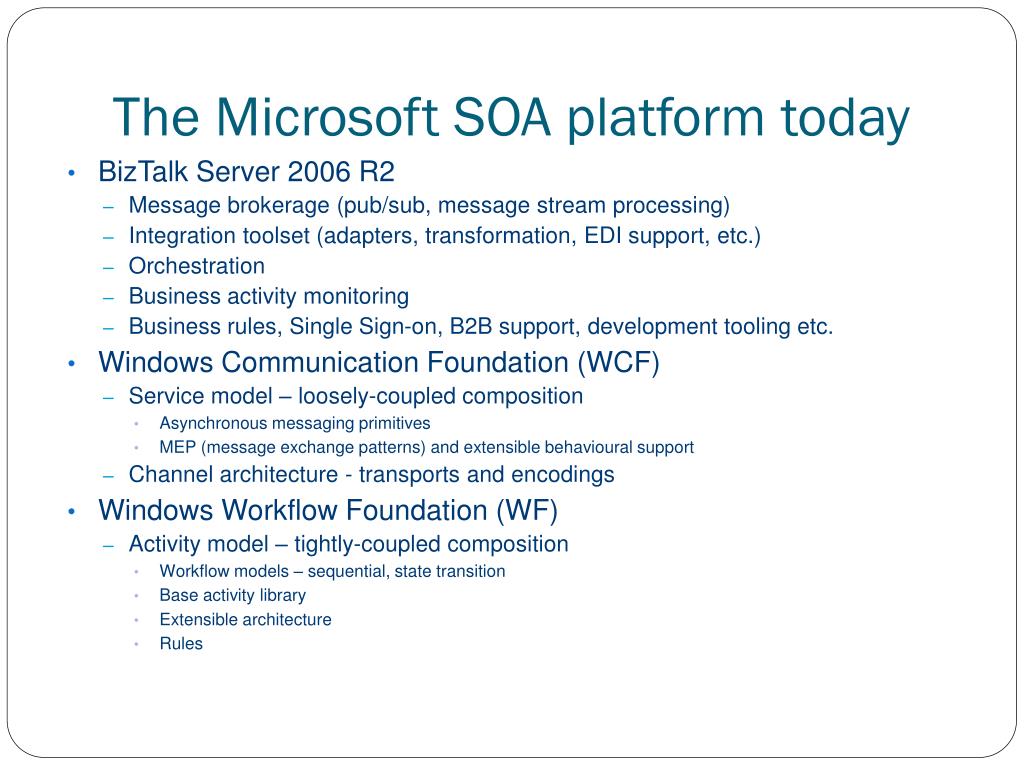 The Microsoft SOA platform today

• BizTalk Server 2006 R2
  – Message brokerage (pub/sub, message stream processing)
  – Integration toolset (adapters, transformation, EDI support, etc.)
  – Orchestration
  – Business activity monitoring
  – Business rules, Single Sign-on, B2B support, development tooling etc.
• Windows Communication Foundation (WCF)
  – Service model – loosely-coupled composition
    • Asynchronous messaging primitives
    • MEP (message exchange patterns) and extensible behavioural support
  – Channel architecture - transports and encodings
• Windows Workflow Foundation (WF)
  – Activity model – tightly-coupled composition
    • Workflow models – sequential, state transition
    • Base activity library
    • Extensible architecture
    • Rules